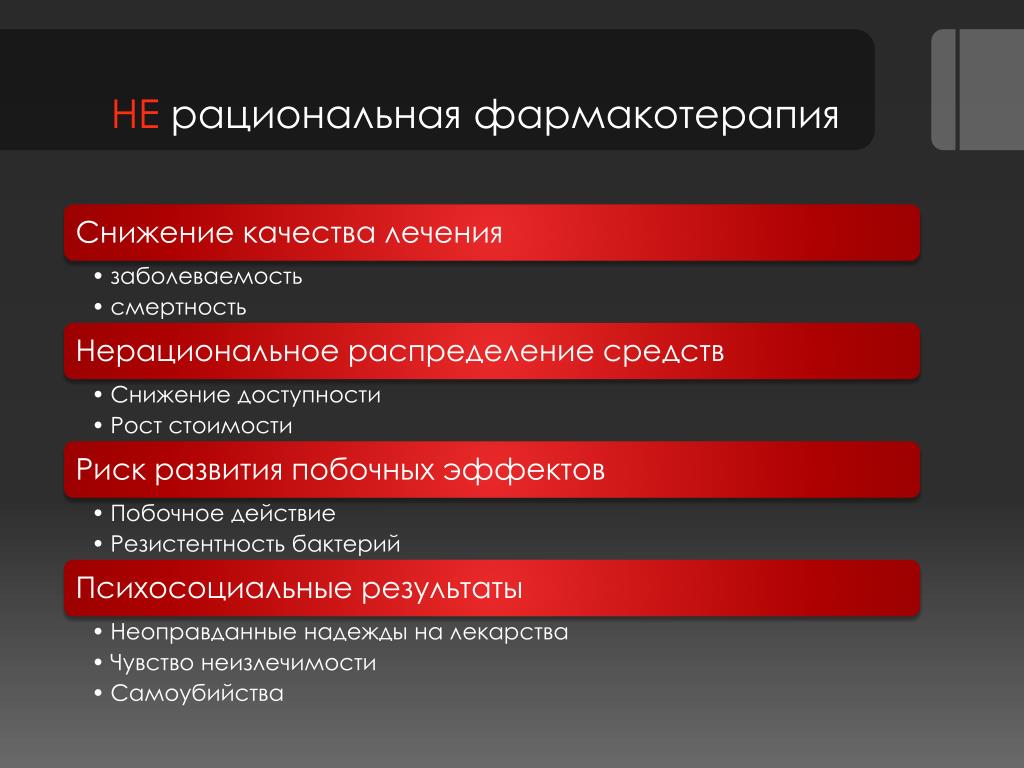 НЕ рациональная фармакотерапия

Снижение качества лечения

• заболеваемость
• смертность

Нерациональное распределение средств

• Снижение доступности
• Рост стоимости

Риск развития побочных эффектов

• Побочное действие
• Резистентность бактерий

Психосоциальные результаты

• Неоправданные надежды на лекарства
• Чувство неизлечимости
• Самоубийства